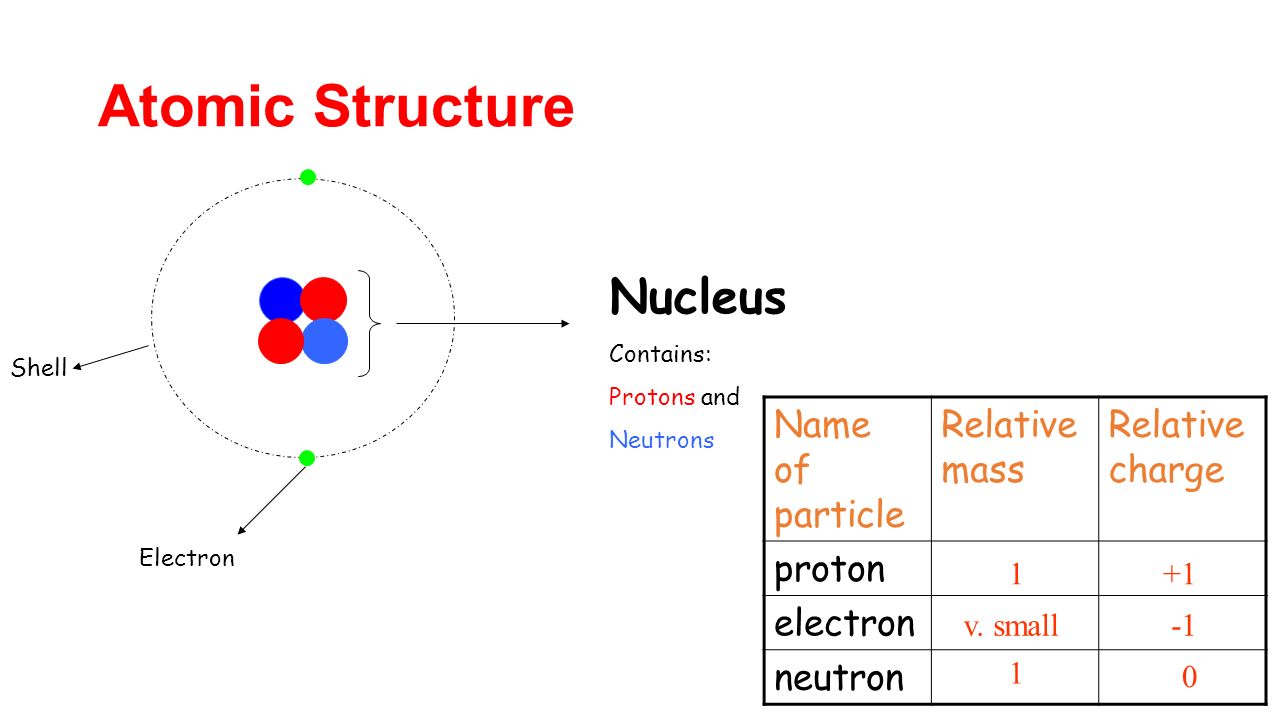 Atomic Structure

Shell

Electron

Nucleus

Contains:

Protons and

Neutrons

| Name of particle | Relative mass | Relative charge |
|---|---|---|
| proton | 1 | +1 |
| electron | v. small | -1 |
| neutron | 1 | 0 |